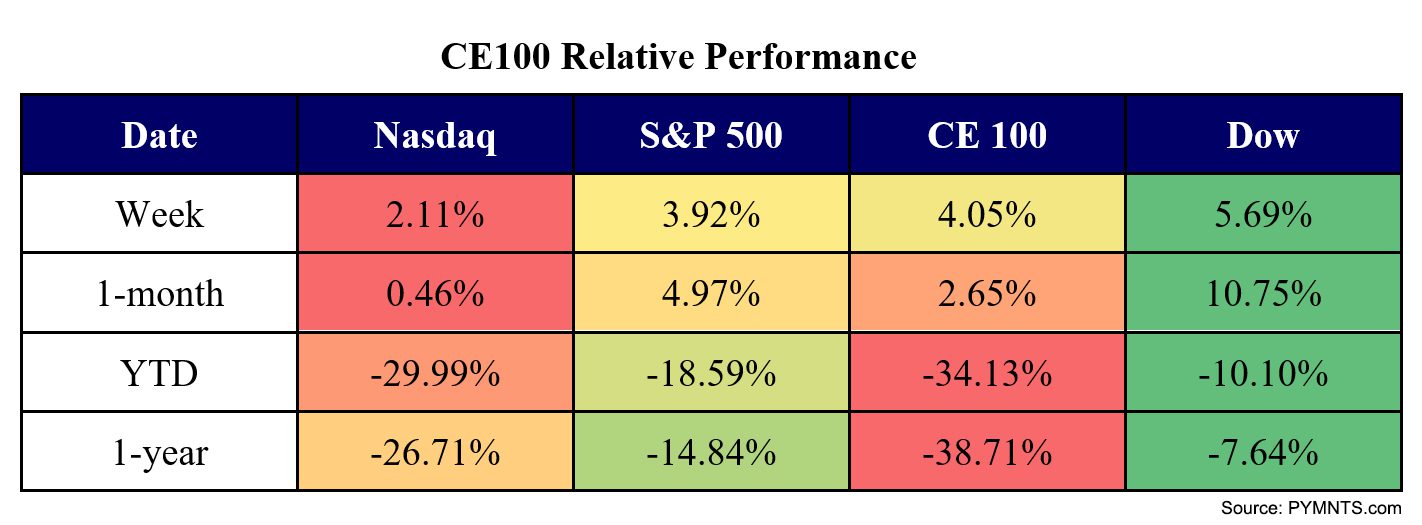 CE100 Relative Performance

| Date | Nasdaq | S&P 500 | CE 100 | Dow |
|---|---|---|---|---|
| Week | 2.11% | 3.92% | 4.05% | 5.69% |
| 1-month | 0.46% | 4.97% | 2.65% | 10.75% |
| YTD | -29.99% | -18.59% | -34.13% | -10.10% |
| 1-year | -26.71% | -14.84% | -38.71% | -7.64% |

Source: PYMNTS.com